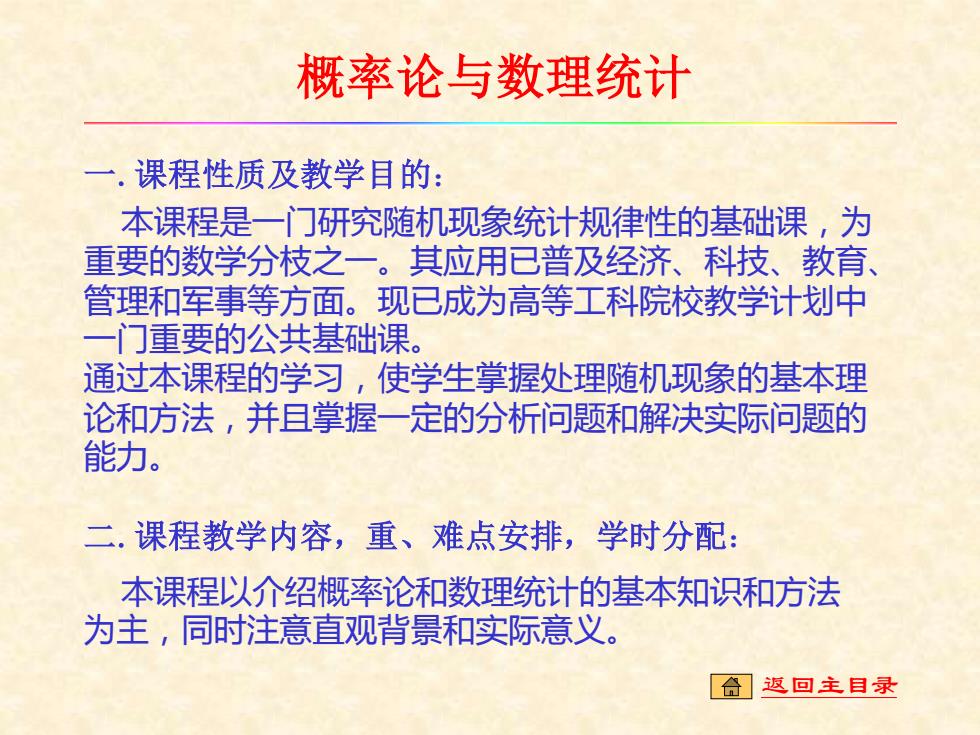 概率论与数理统计

一. 课程性质及教学目的：

本课程是一门研究随机现象统计规律性的基础课，为重要的数学分枝之一。其应用已普及经济、科技、教育、管理和军事等方面。现已成为高等工科院校教学计划中一门重要的公共基础课。
通过本课程的学习，使学生掌握处理随机现象的基本理论和方法，并且掌握一定的分析问题和解决实际问题的能力。

二. 课程教学内容，重、难点安排，学时分配：

本课程以介绍概率论和数理统计的基本知识和方法为主，同时注意直观背景和实际意义。

返回主目录